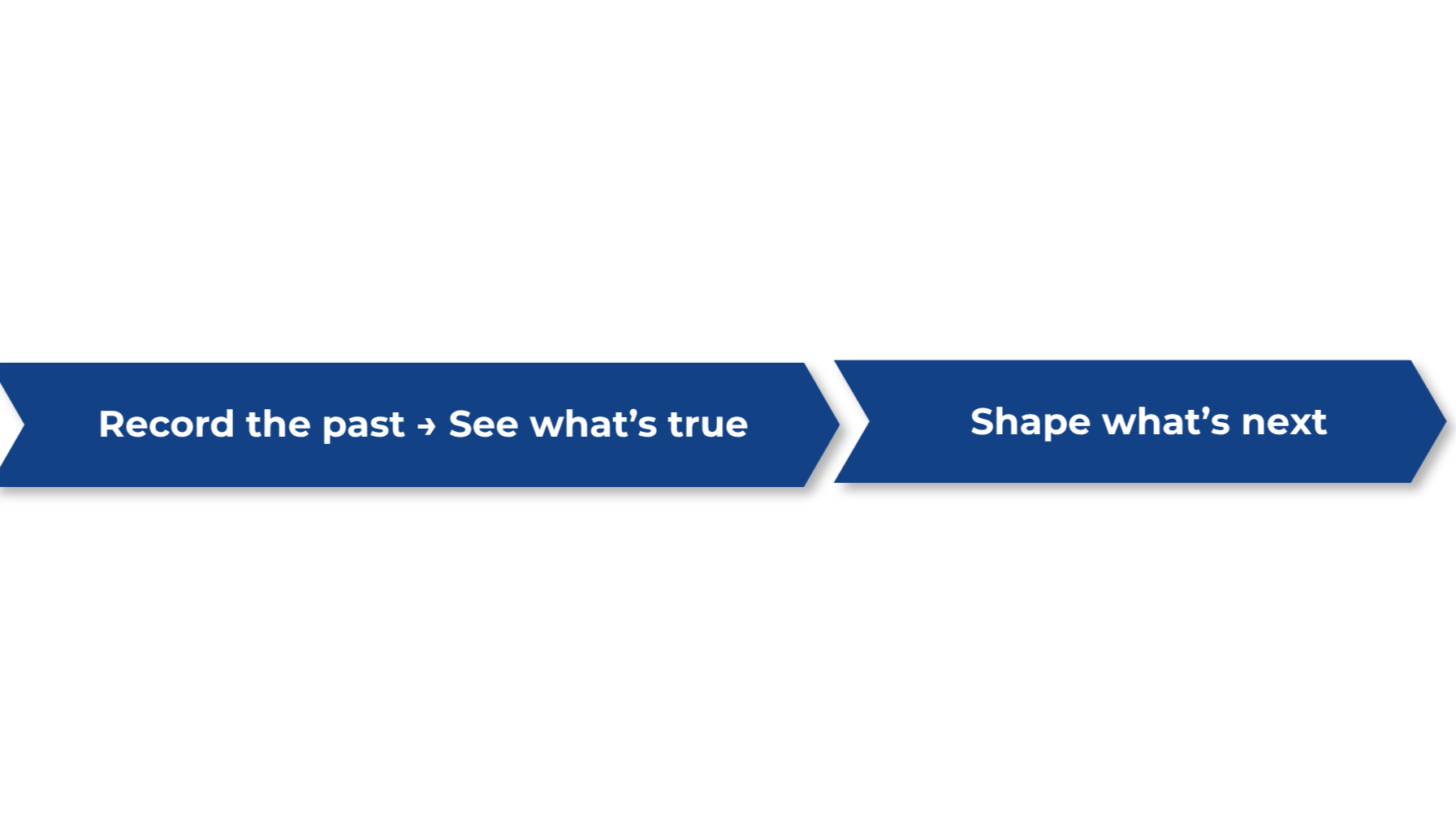 Record the past → See what’s true

Shape what’s next